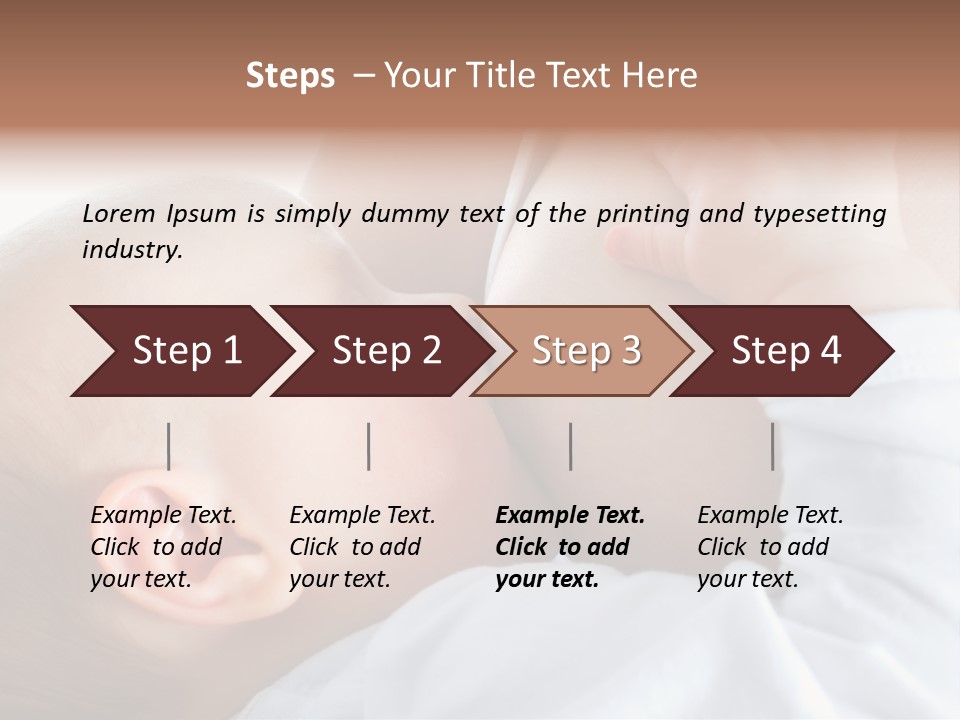 Steps – Your Title Text Here

Lorem Ipsum is simply dummy text of the printing and typesetting industry.

Step 1

Step 2

Step 3

Step 4

Example Text. Click to add your text.

Example Text. Click to add your text.

Example Text. Click to add your text.

Example Text. Click to add your text.